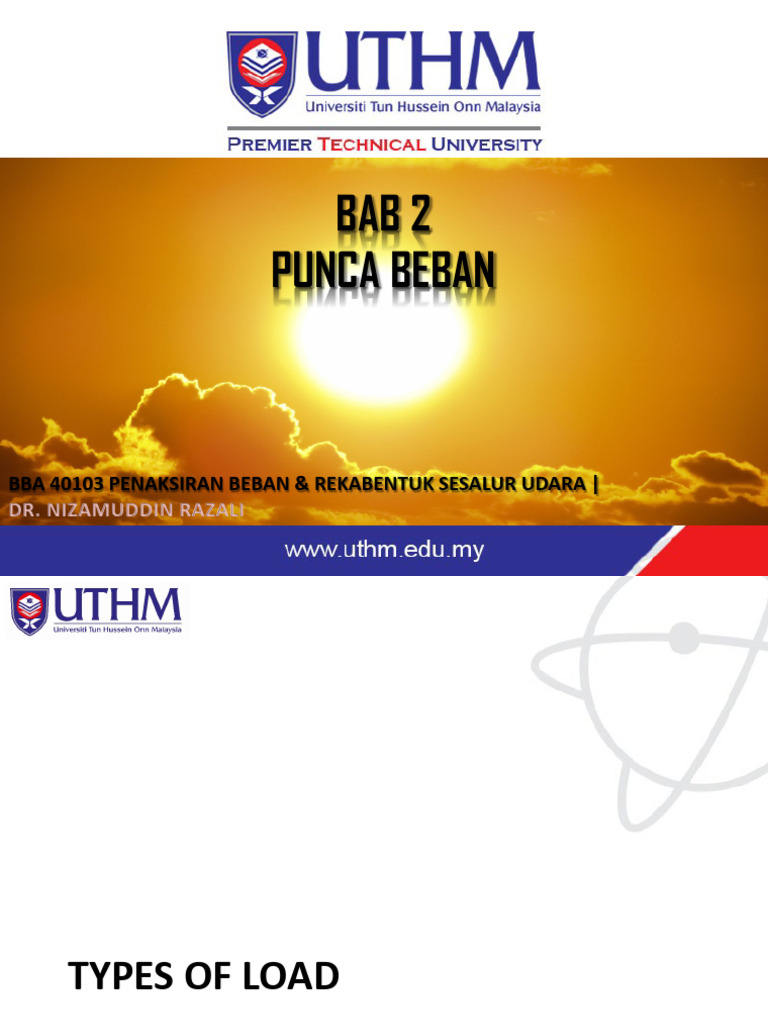 UTHM
Universiti Tun Hussein Onn Malaysia
PREMIER TECHNICAL UNIVERSITY

BAB 2
PUNCA BEBAN

BBA 40103 PENAKSIRAN BEBAN & REKABENTUK SESALUR UDARA |
DR. NIZAMUDDIN RAZALI

www.uthm.edu.my

UTHM
Universiti Tun Hussein Onn Malaysia

TYPES OF LOAD